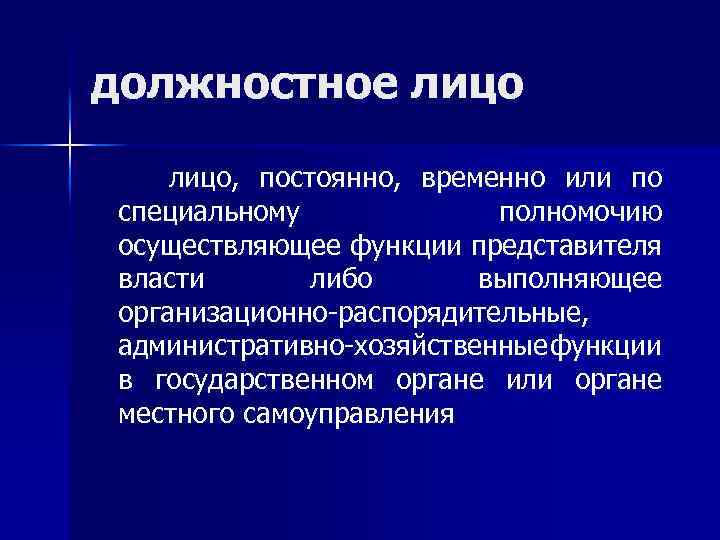 должностное лицо

лицо, постоянно, временно или по специальному полномочию осуществляющее функции представителя власти либо выполняющее организационно-распорядительные, административно-хозяйственныефункции в государственном органе или органе местного самоуправления